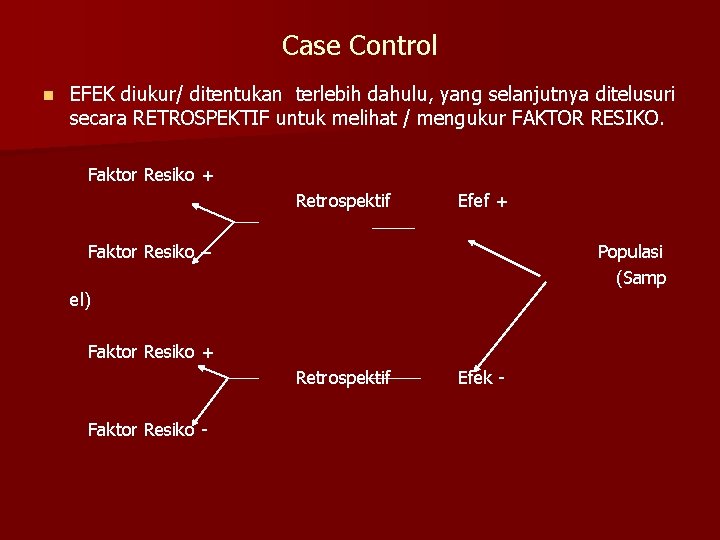 Case Control

EFEK diukur/ ditentukan terlebih dahulu, yang selanjutnya ditelusuri secara RETROSPEKTIF untuk melihat / mengukur FAKTOR RESIKO.

Faktor Resiko +

Retrospektif Efef +

Faktor Resiko -

Populasi (Samp el)

Faktor Resiko +

Retrospektif Efek -

Faktor Resiko -